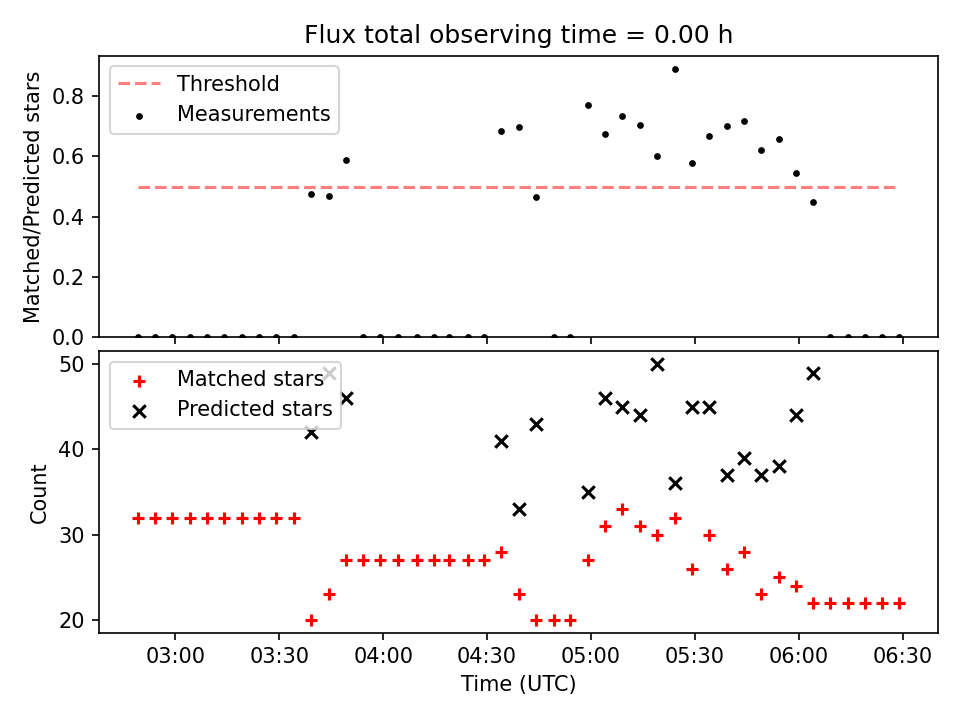 Flux total observing time = 0.00 h

Threshold
Measurements

Matched/Predicted stars

0.8
0.6
0.4
0.2
0.0

Matched stars
Predicted stars

Count

50
40
30
20

03:00
03:30
04:00
04:30
05:00
05:30
06:00
06:30

Time (UTC)